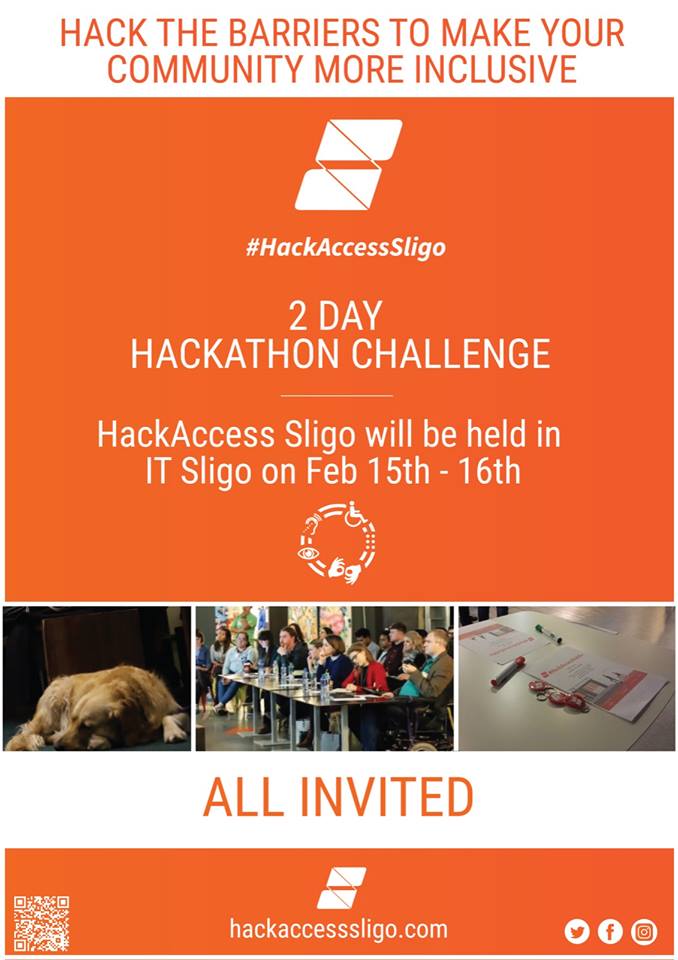 HACK THE BARRIERS TO MAKE YOUR COMMUNITY MORE INCLUSIVE

#HackAccessSligo

2 DAY HACKATHON CHALLENGE

HackAccess Sligo will be held in IT Sligo on Feb 15th - 16th

ALL INVITED

hackaccesssligo.com